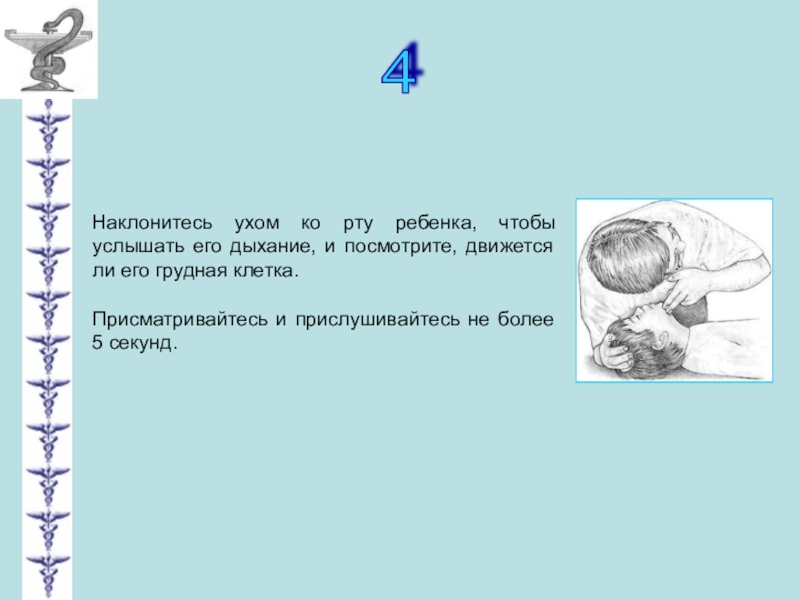 4

Наклонитесь ухом ко рту ребенка, чтобы услышать его дыхание, и посмотрите, движется ли его грудная клетка.

Присматривайтесь и прислушивайтесь не более 5 секунд.